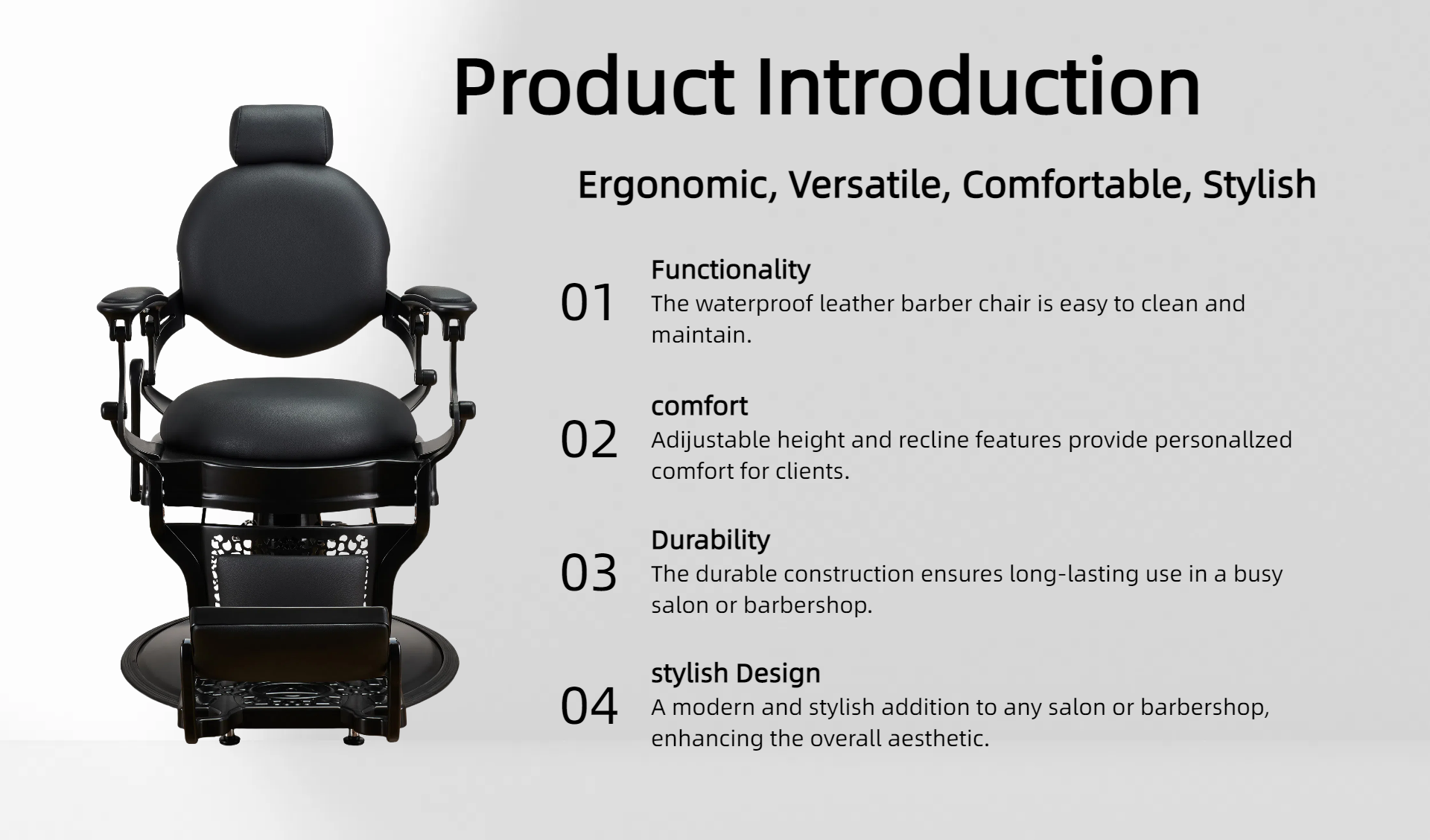 Product Introduction

Ergonomic, Versatile, Comfortable, Stylish

01
Functionality
The waterproof leather barber chair is easy to clean and maintain.

02
comfort
Adijustable height and recline features provide personallzed comfort for clients.

03
Durability
The durable construction ensures long-lasting use in a busy salon or barbershop.

04
stylish Design
A modern and stylish addition to any salon or barbershop, enhancing the overall aesthetic.